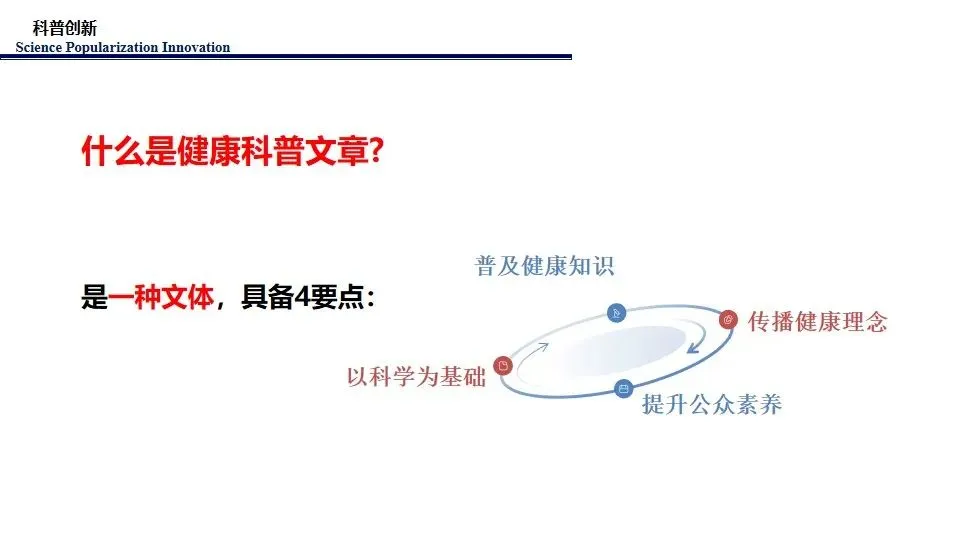 科普创新
Science Popularization Innovation

什么是健康科普文章?

是一种文体，具备4要点:

普及健康知识

传播健康理念

以科学为基础

提升公众素养